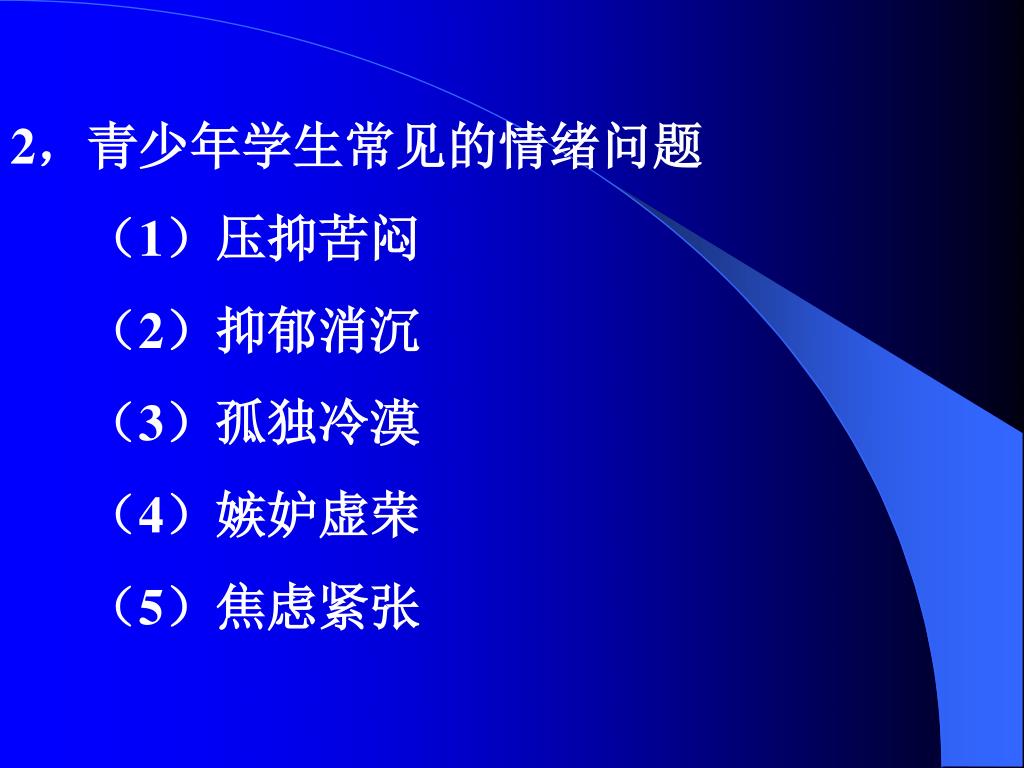 2，青少年学生常见的情绪问题

（1）压抑苦闷

（2）抑郁消沉

（3）孤独冷漠

（4）嫉妒虚荣

（5）焦虑紧张